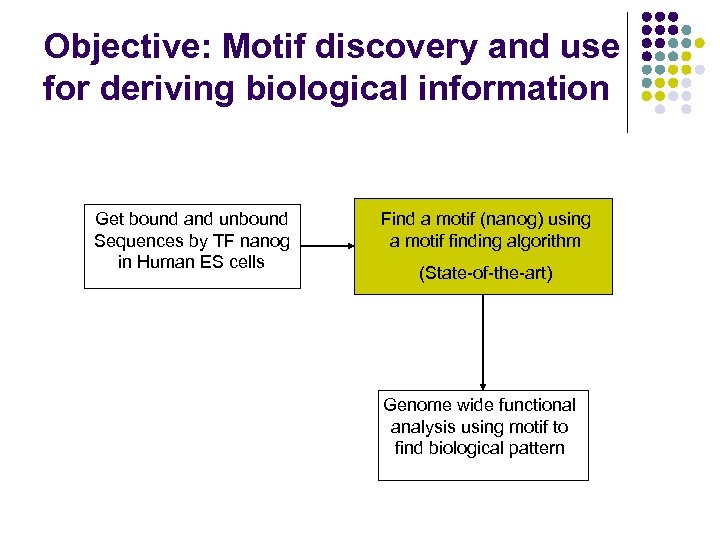 Objective: Motif discovery and use for deriving biological information

Get bound and unbound Sequences by TF nanog in Human ES cells

Find a motif (nanog) using a motif finding algorithm

(State-of-the-art)

Genome wide functional analysis using motif to find biological pattern